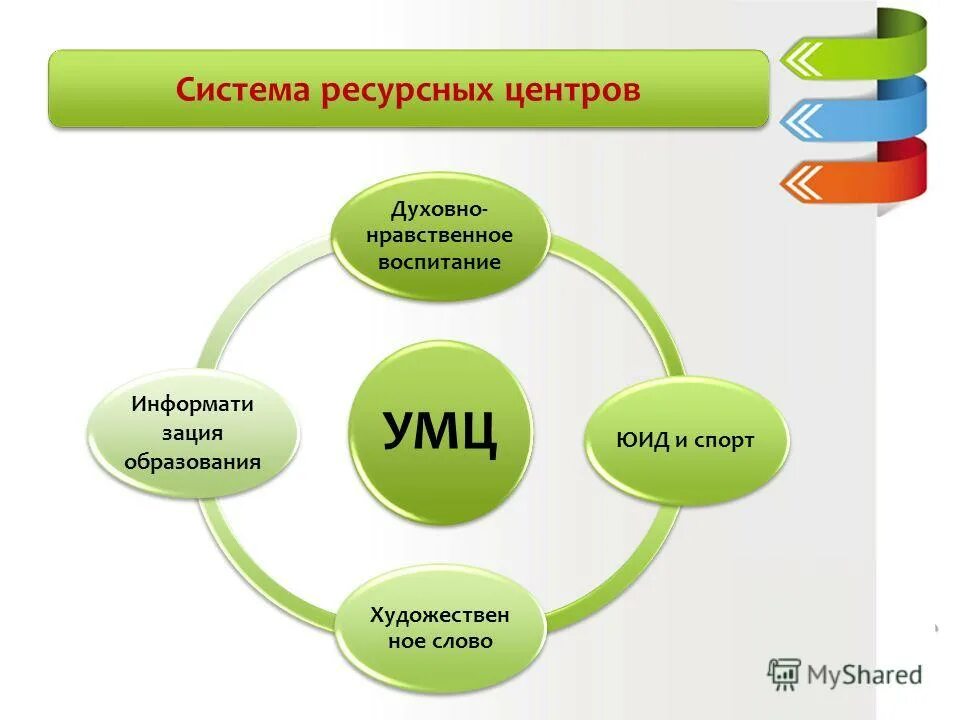 Система ресурсных центров

Духовно-нравственное воспитание

Информати зация образования

УМЦ

ЮИД и спорт

Художествен ное слово

MyShared